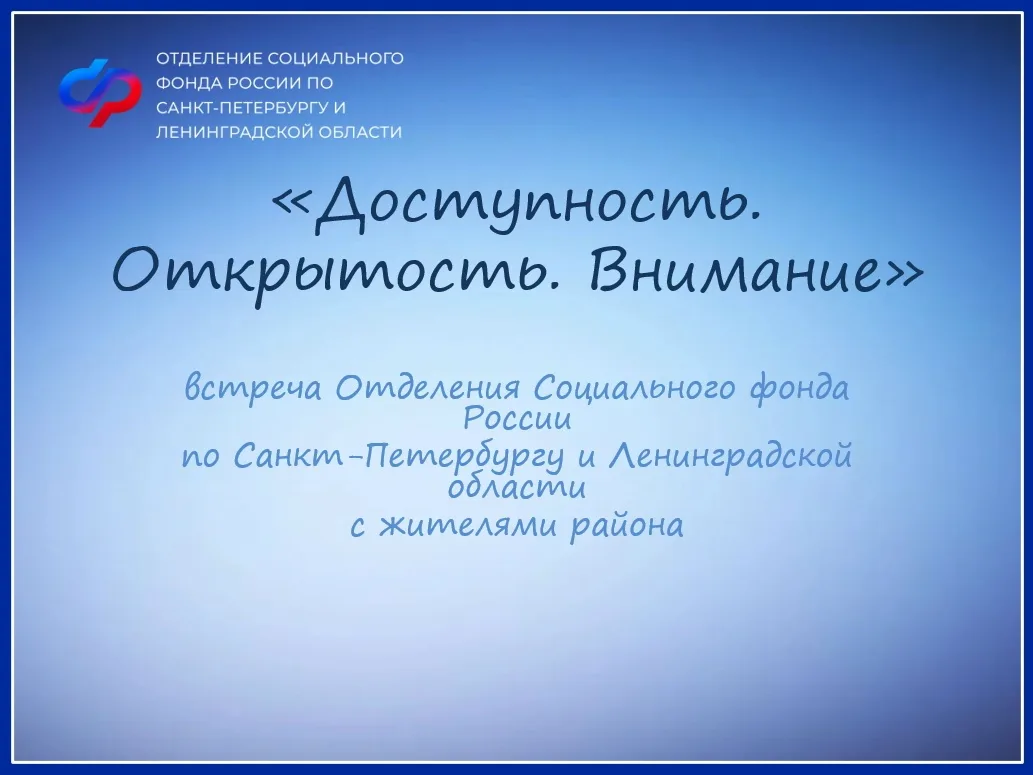 ОТДЕЛЕНИЕ СОЦИАЛЬНОГО ФОНДА РОССИИ ПО САНКТ-ПЕТЕРБУРГУ И ЛЕНИНГРАДСКОЙ ОБЛАСТИ

«Доступность. Открытость. Внимание»

встреча Отделения Социального фонда России
по Санкт-Петербургу и Ленинградской области
с жителями района